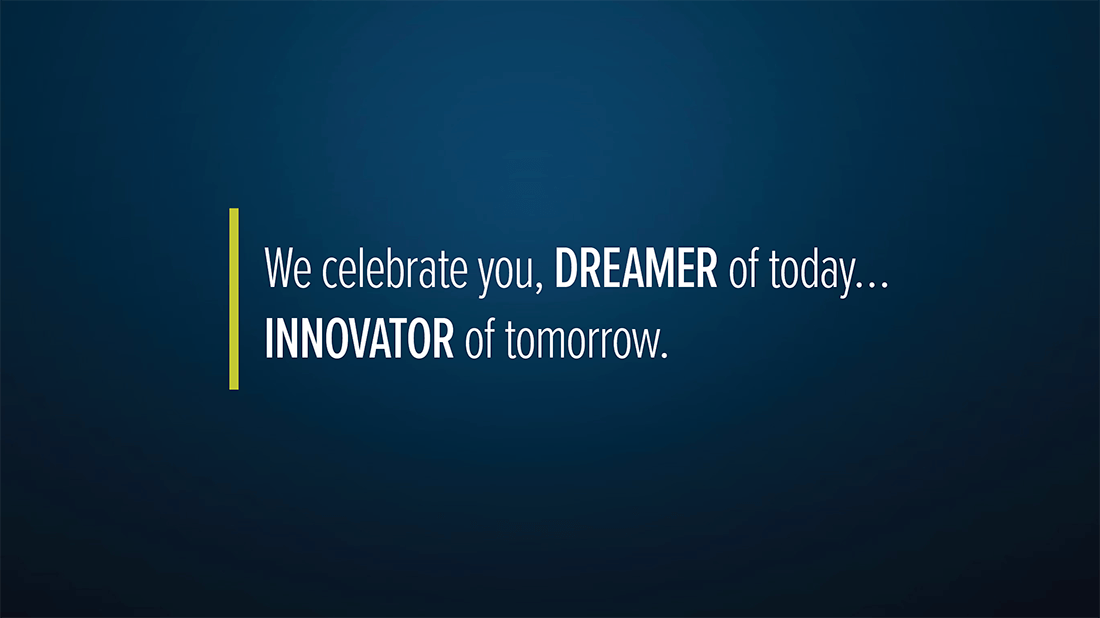 We celebrate you, DREAMER of today…
INNOVATOR of tomorrow.